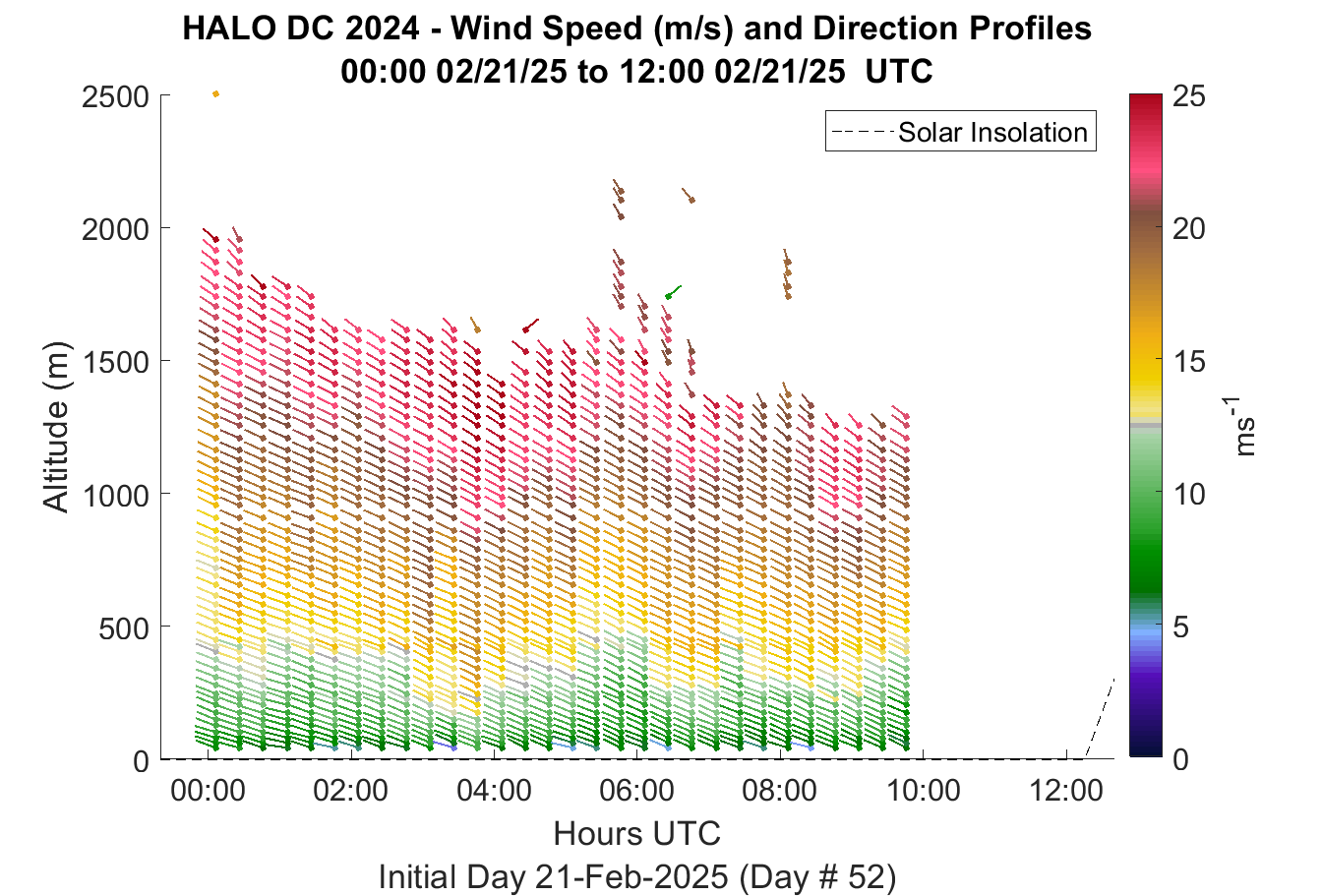 HALO DC 2024 - Wind Speed (m/s) and Direction Profiles
00:00 02/21/25 to 12:00 02/21/25 UTC

Solar Insolation

Altitude (m)

2500
2000
1500
1000
500
0

00:00
02:00
04:00
06:00
08:00
10:00
12:00

Hours UTC

Initial Day 21-Feb-2025 (Day # 52)

25
20
15
10
5
0

$ms^{-1}$